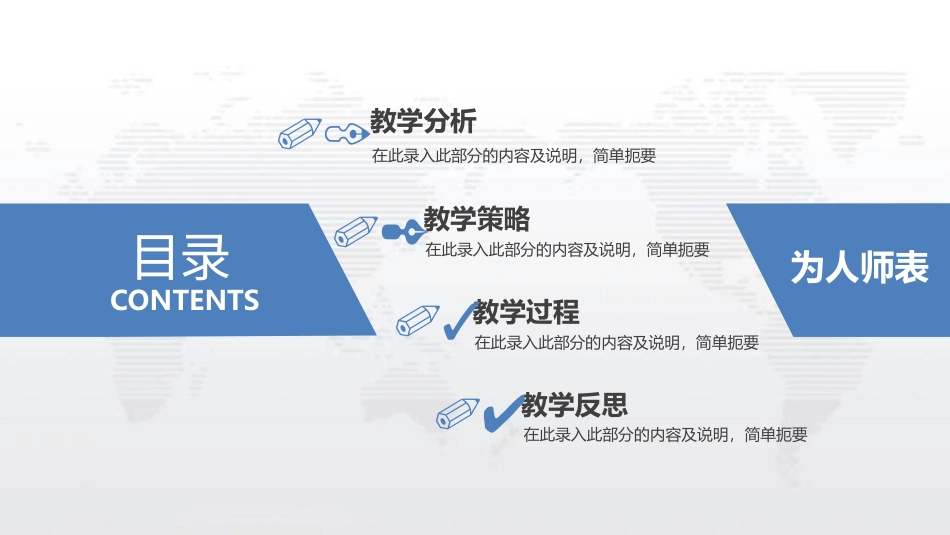 目录
CONTENTS

教学分析
在此录入此部分的内容及说明，简单扼要

教学策略
在此录入此部分的内容及说明，简单扼要

教学过程
在此录入此部分的内容及说明，简单扼要

教学反思
在此录入此部分的内容及说明，简单扼要

为人师表